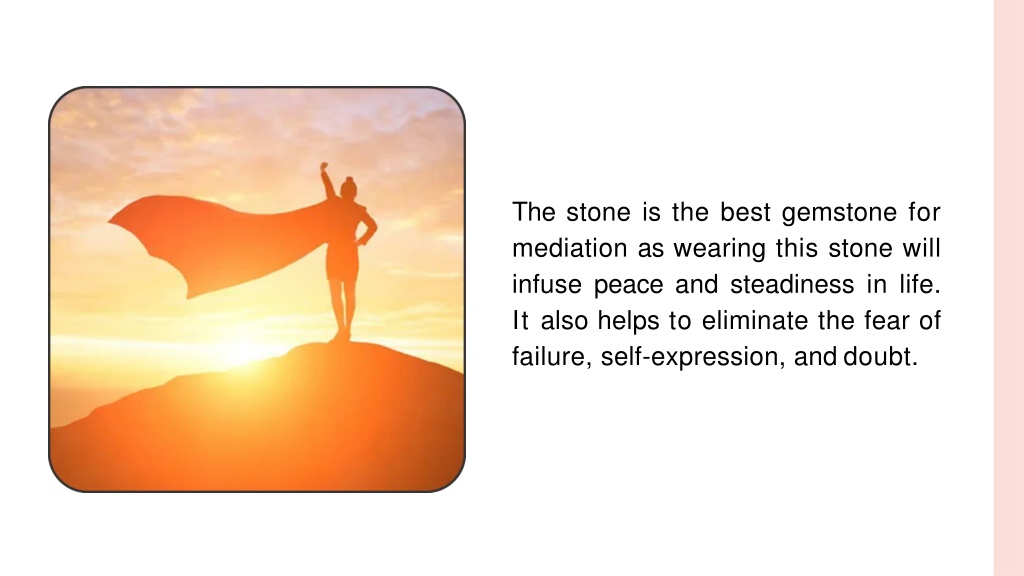 The stone is the best gemstone for mediation as wearing this stone will infuse peace and steadiness in life. It also helps to eliminate the fear of failure, self-expression, and doubt.